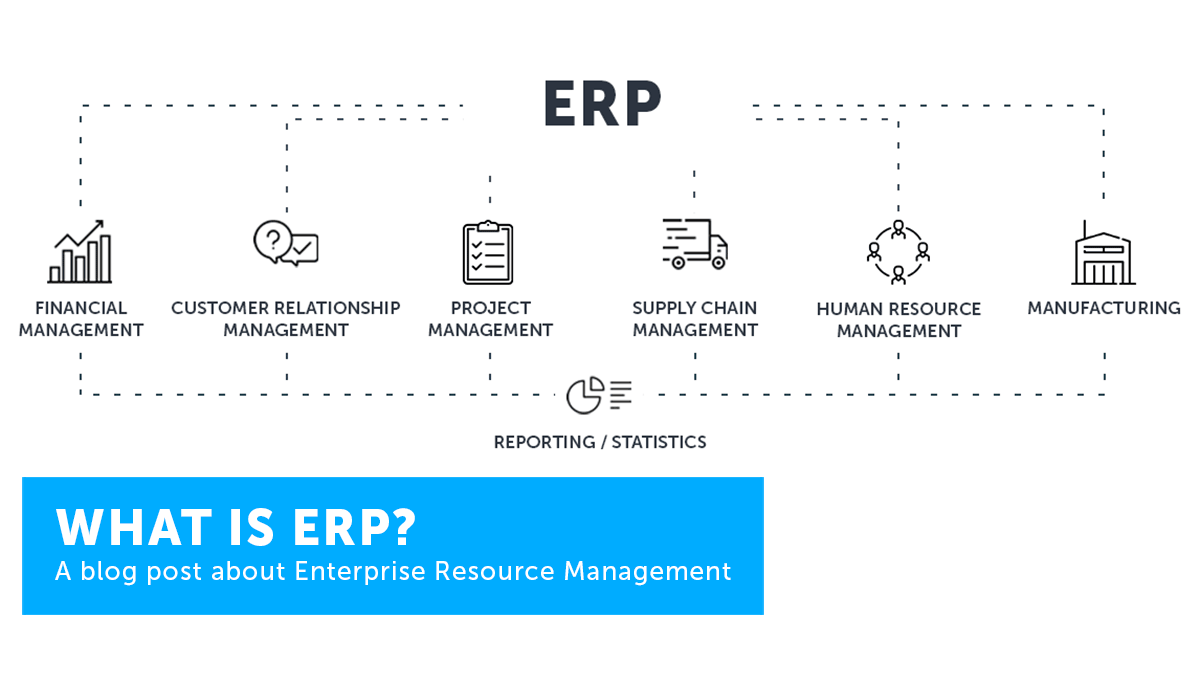 ERP

FINANCIAL MANAGEMENT

CUSTOMER RELATIONSHIP MANAGEMENT

PROJECT MANAGEMENT

SUPPLY CHAIN MANAGEMENT

HUMAN RESOURCE MANAGEMENT

MANUFACTURING

REPORTING / STATISTICS

WHAT IS ERP?
A blog post about Enterprise Resource Management